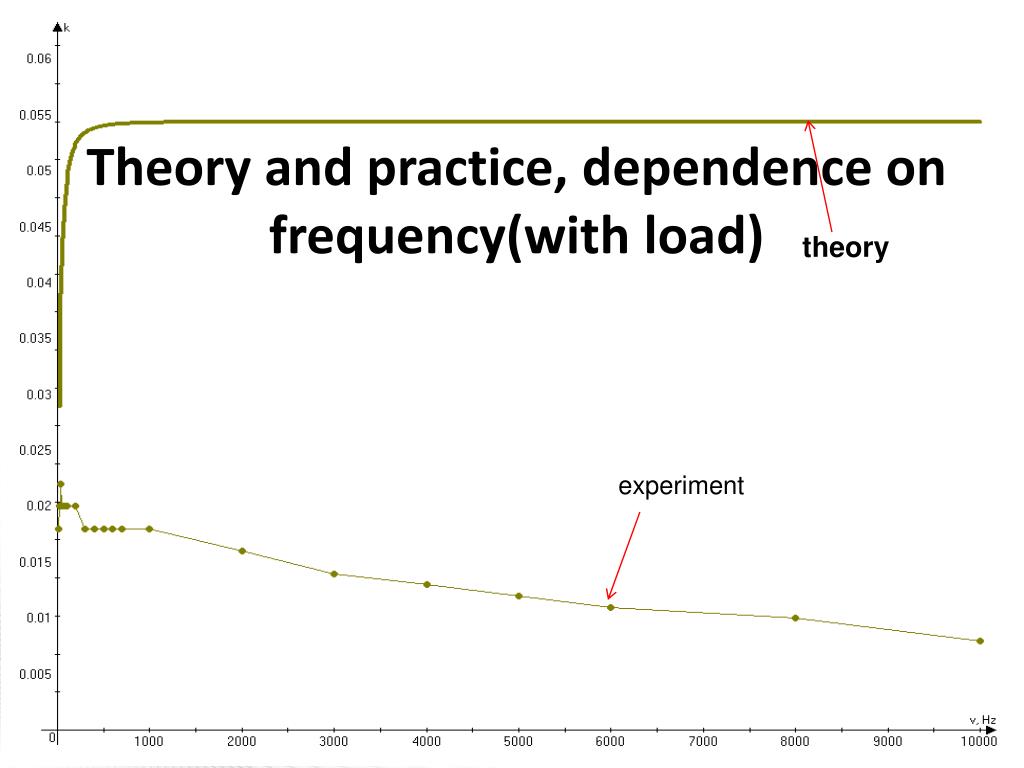 Theory and practice, dependence on frequency(with load)

theory

experiment

k

0.06
0.055
0.05
0.045
0.04
0.035
0.03
0.025
0.02
0.015
0.01
0.005
0

1000 2000 3000 4000 5000 6000 7000 8000 9000 10000

ν, Hz